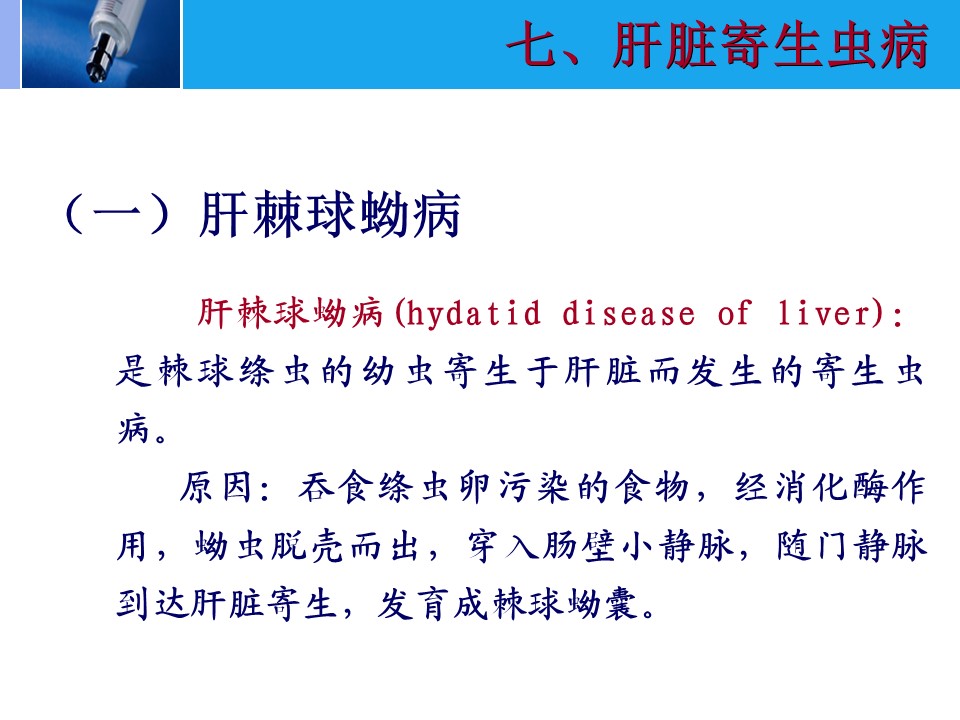 七、肝脏寄生虫病

（一）肝棘球蚴病

肝棘球蚴病(hydatid disease of liver)：是棘球绦虫的幼虫寄生于肝脏而发生的寄生虫病。

原因：吞食绦虫卵污染的食物，经消化酶作用，蚴虫脱壳而出，穿入肠壁小静脉，随门静脉到达肝脏寄生，发育成棘球蚴囊。